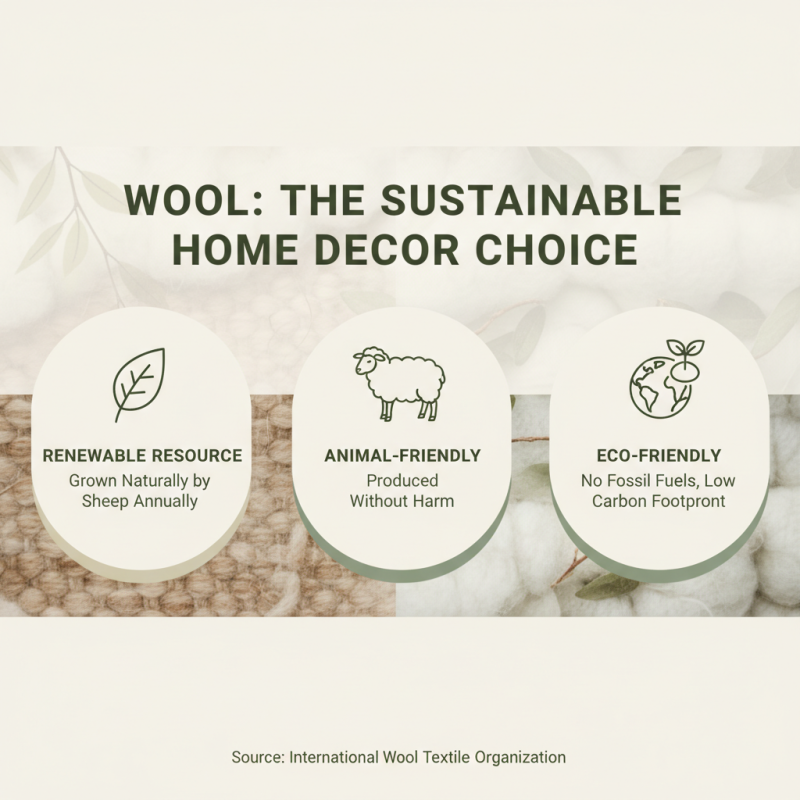 WOOL: THE SUSTAINABLE HOME DECOR CHOICE

RENEWABLE RESOURCE
Grown Naturally by Sheep Annually

ANIMAL-FRIENDLY
Produced Without Harm

ECO-FRIENDLY
No Fossil Fuels, Low Carbon Footpront

Source: International Wool Textile Organization